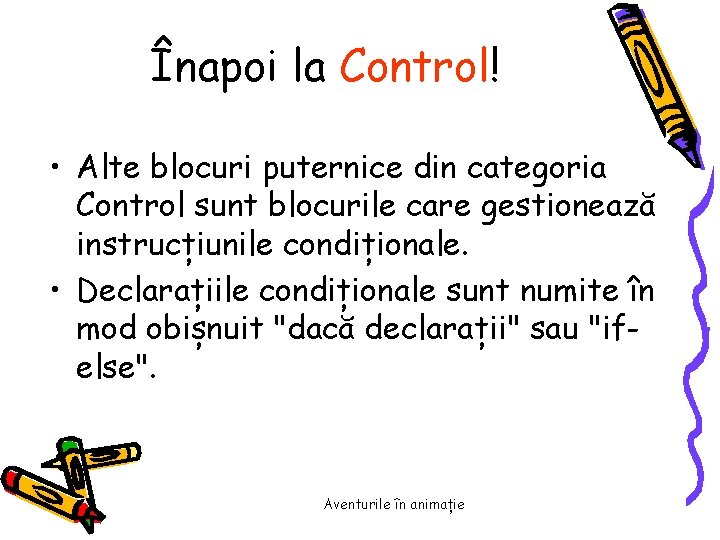 Înapoi la Control!

• Alte blocuri puternice din categoria Control sunt blocurile care gestionează instrucțiunile condiționale.
• Declarațiile condiționale sunt numite în mod obișnuit "dacă declarații" sau "if-else".

Aventurile în animație